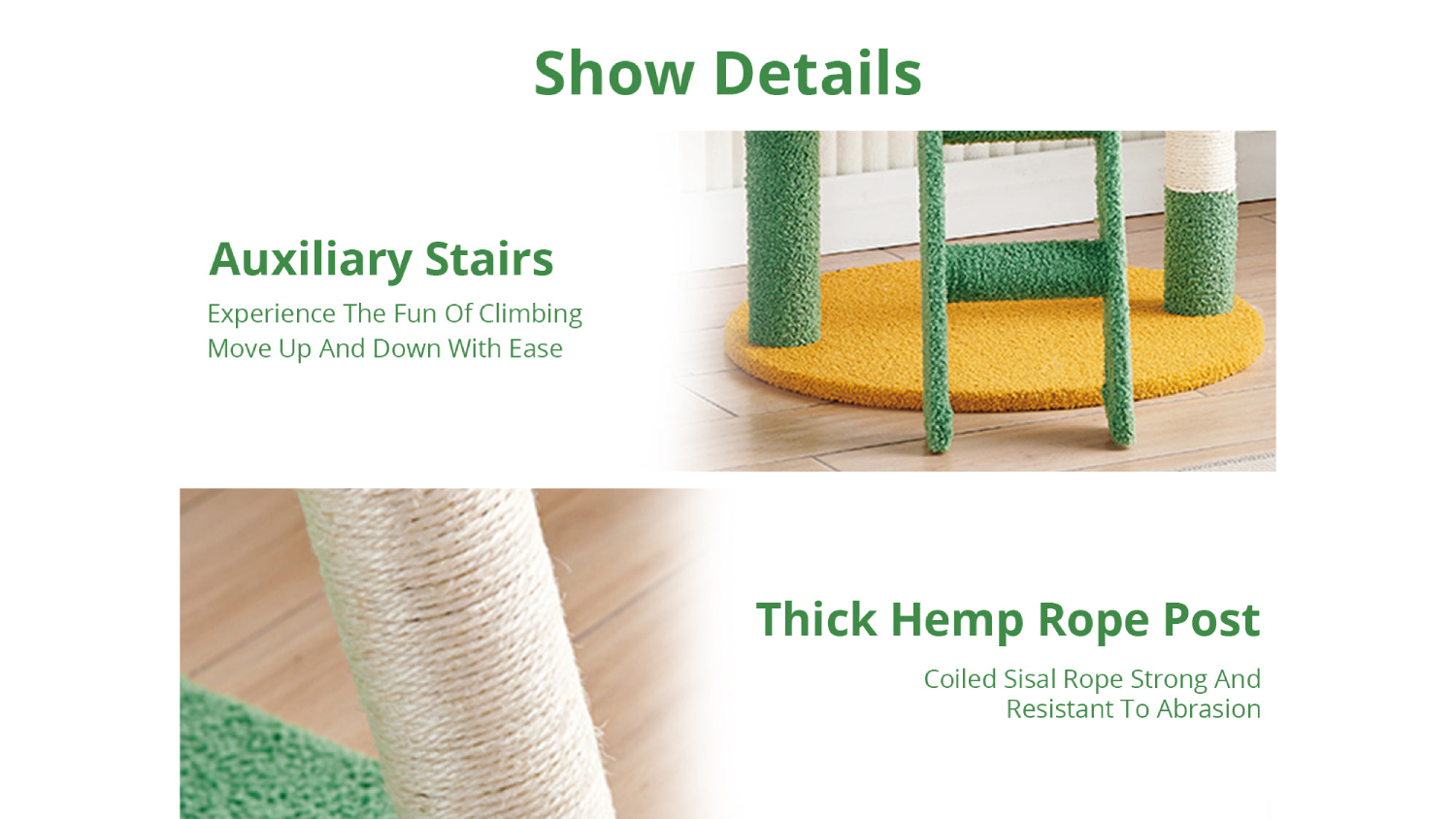 Show Details

Auxiliary Stairs

Experience The Fun Of Climbing
Move Up And Down With Ease

Thick Hemp Rope Post

Coiled Sisal Rope Strong And
Resistant To Abrasion